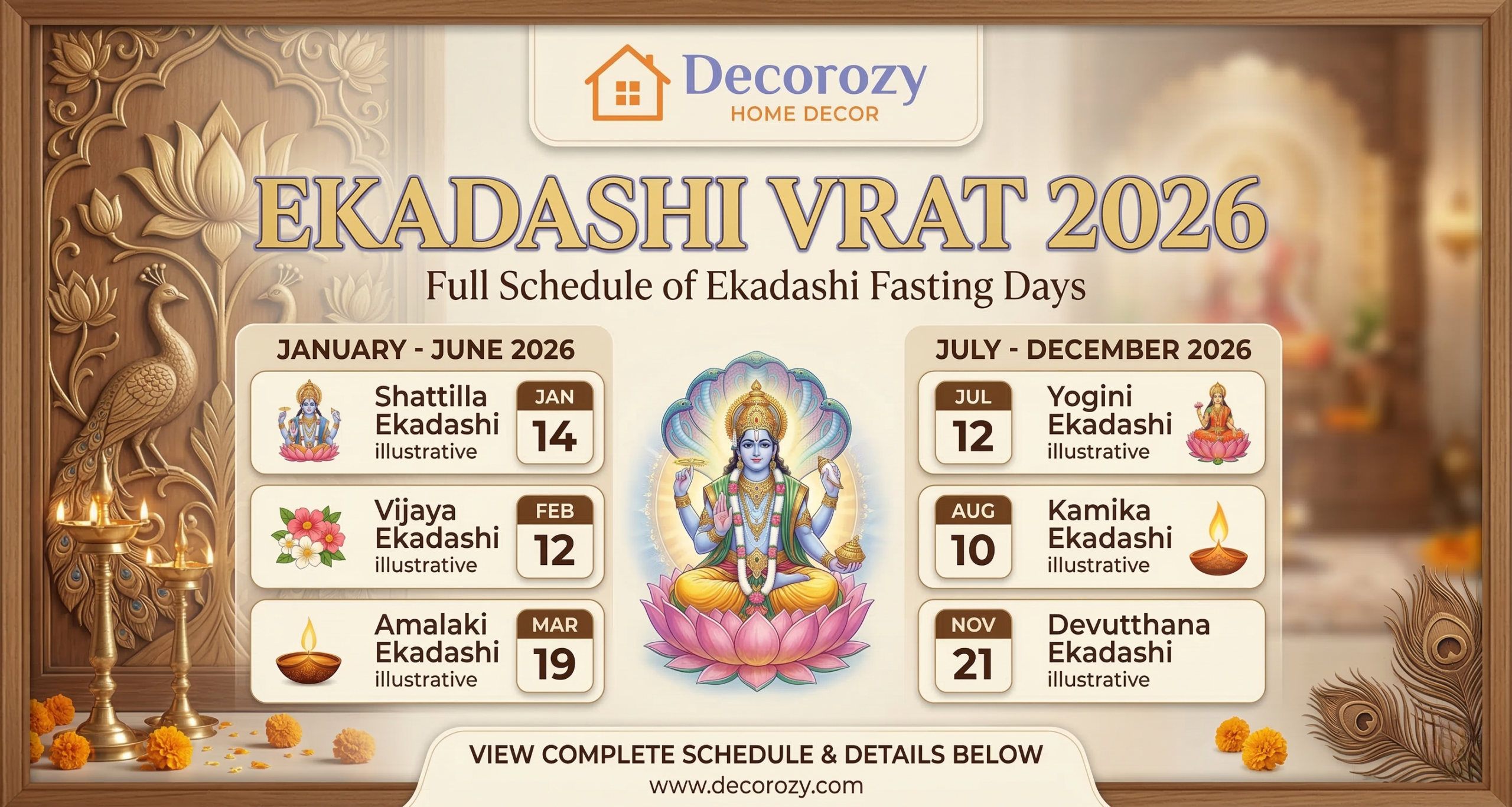 Decorozy
HOME DECOR

EKADASHI VRAT 2026

Full Schedule of Ekadashi Fasting Days

JANUARY - JUNE 2026

Shattilla Ekadashi illustrative
JAN 14

Vijaya Ekadashi illustrative
FEB 12

Amalaki Ekadashi illustrative
MAR 19

JULY - DECEMBER 2026

JUL 12
Yogini Ekadashi illustrative

AUG 10
Kamika Ekadashi illustrative

NOV 21
Devutthana Ekadashi illustrative

VIEW COMPLETE SCHEDULE & DETAILS BELOW
www.decorozy.com